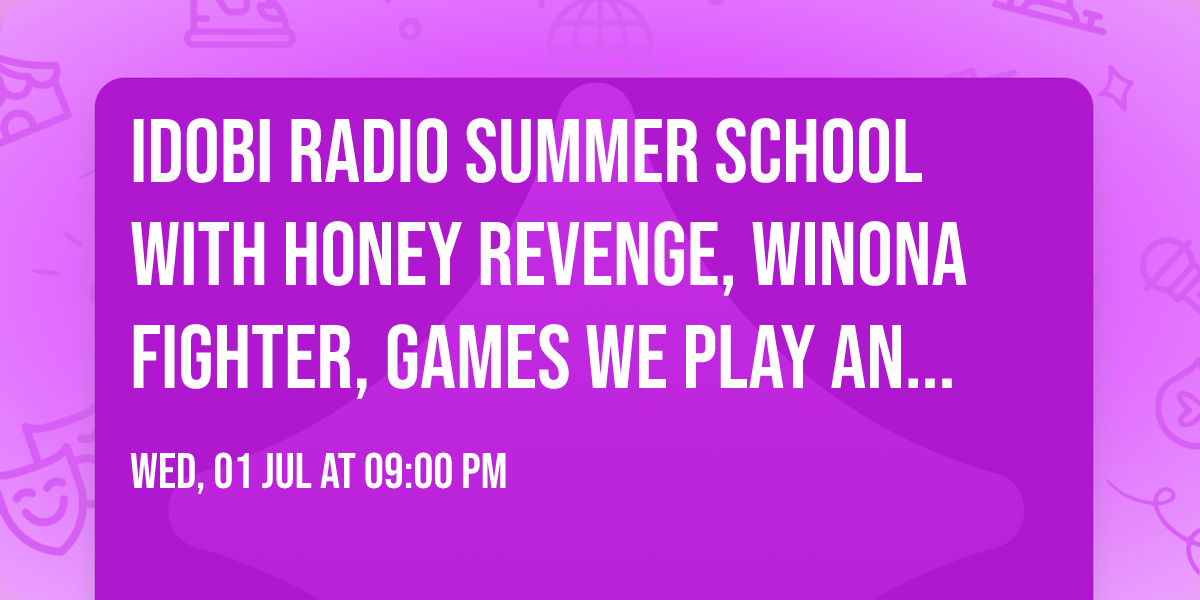 IDOBI RADIO SUMMER SCHOOL WITH HONEY REVENGE, WINONA FIGHTER, GAMES WE PLAY AN...

WED, 01 JUL AT 09:00 PM